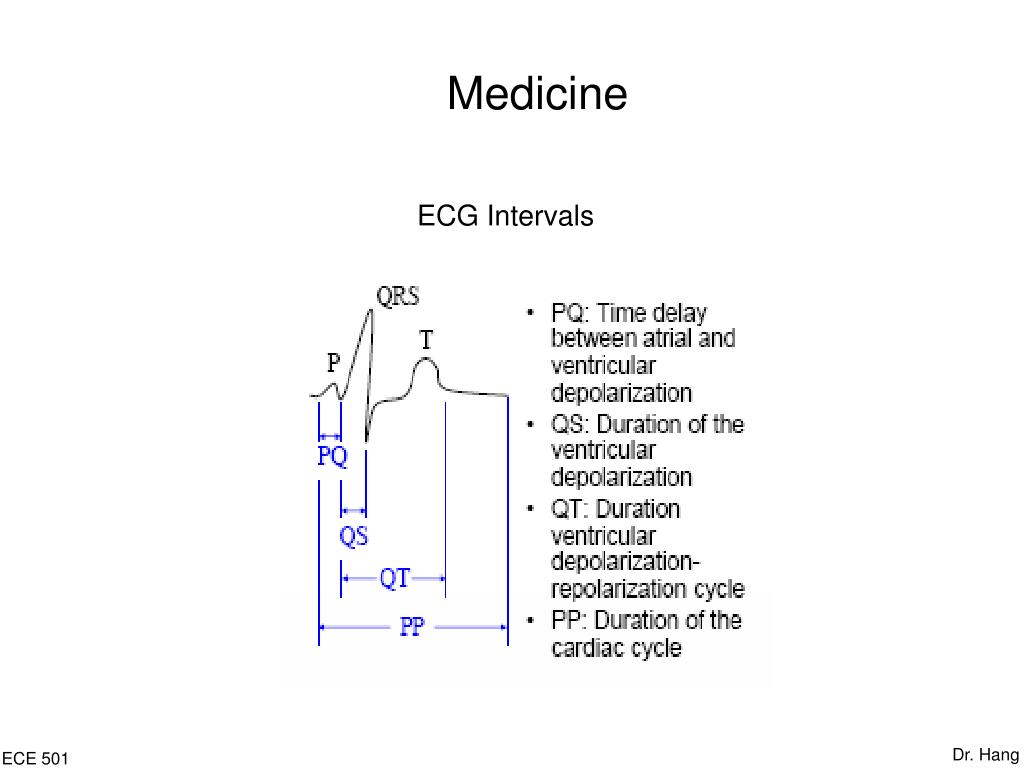 Medicine

ECG Intervals

QRS
P
T
PQ
QS
QT
PP

• PQ: Time delay between atrial and ventricular depolarization
• QS: Duration of the ventricular depolarization
• QT: Duration ventricular depolarization-repolarization cycle
• PP: Duration of the cardiac cycle

ECE 501

Dr. Hang